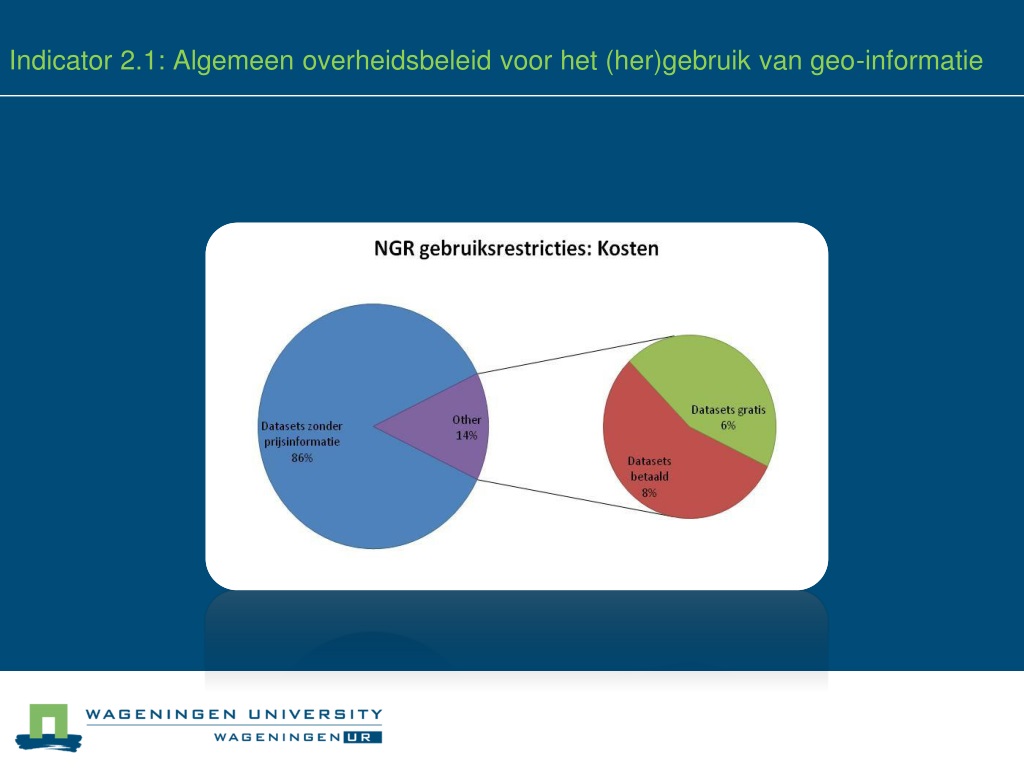 Indicator 2.1: Algemeen overheidsbeleid voor het (her)gebruik van geo-informatie

NGR gebruiksrestricties: Kosten

Datasets zonder prijsinformatie 86%

Other 14%

Datasets gratis 6%

Datasets betaald 8%

WAGENINGEN UNIVERSITY
WAGENINGEN UR